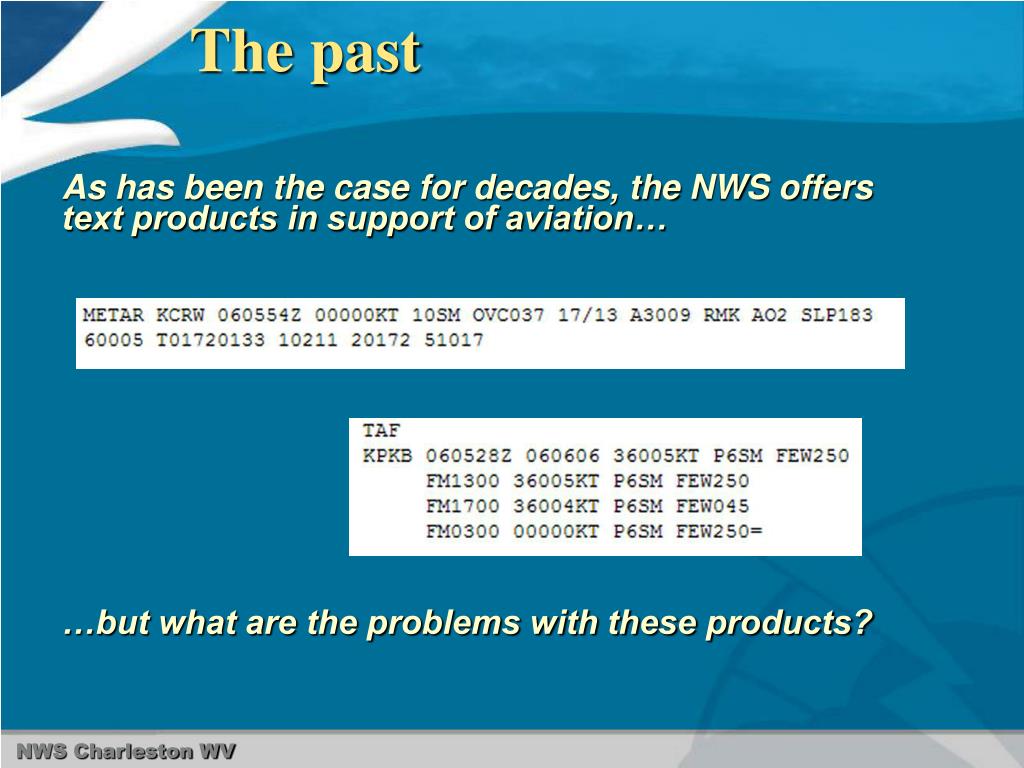 The past

As has been the case for decades, the NWS offers text products in support of aviation…

METAR KCRW 060554Z 00000KT 10SM OVC037 17/13 A3009 RMK AO2 SLP183 60005 T01720133 10211 20172 51017

TAF
KPKB 060528Z 060606 36005KT P6SM FEW250
FM1300 36005KT P6SM FEW250
FM1700 36004KT P6SM FEW045
FM0300 00000KT P6SM FEW250=

…but what are the problems with these products?

NWS Charleston WV